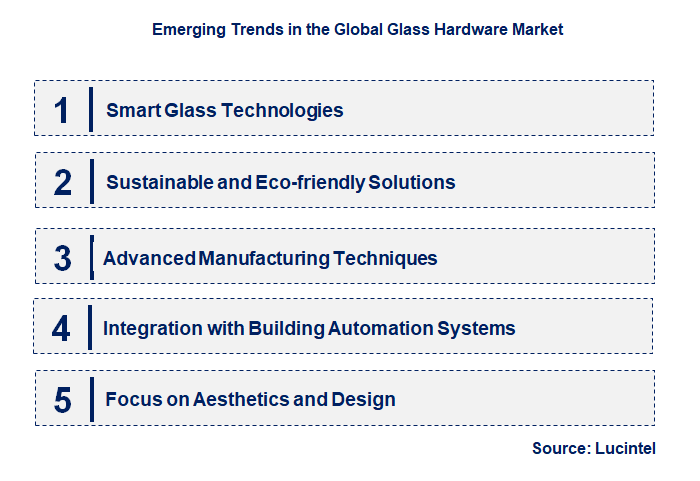 Emerging Trends in the Global Glass Hardware Market

1 Smart Glass Technologies

2 Sustainable and Eco-friendly Solutions

3 Advanced Manufacturing Techniques

4 Integration with Building Automation Systems

5 Focus on Aesthetics and Design

Source: Lucintel